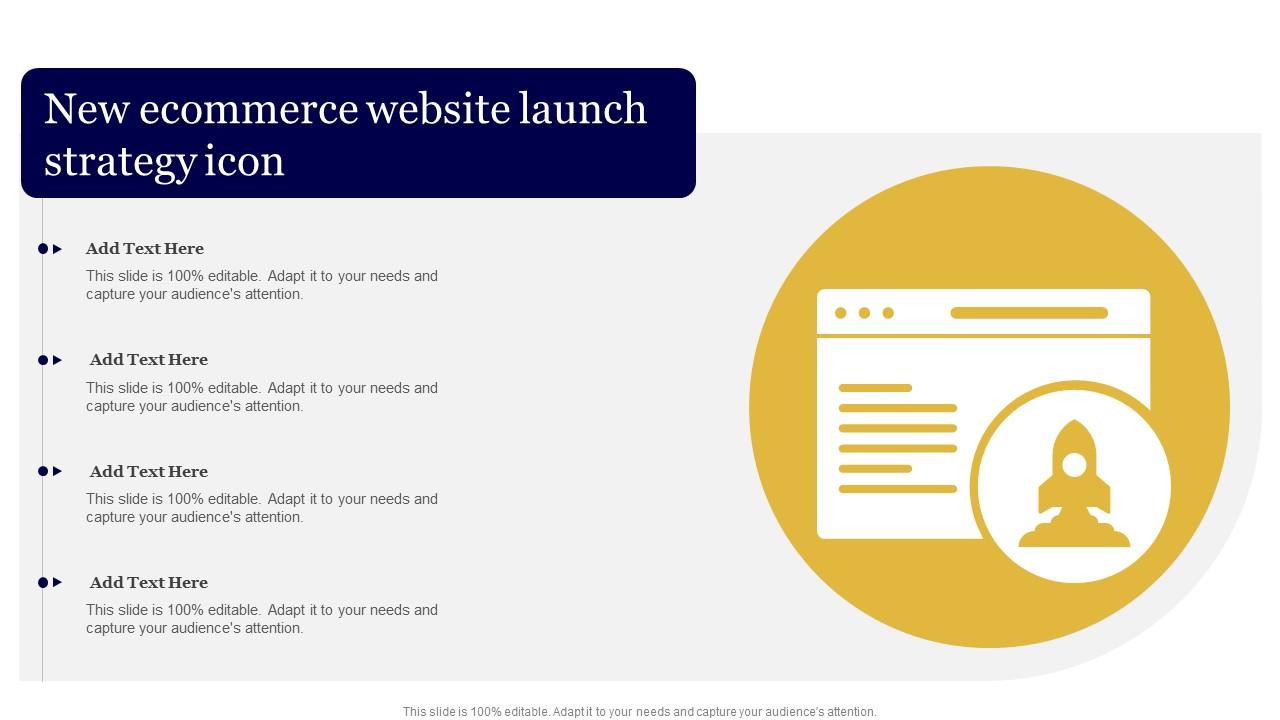 New ecommerce website launch strategy icon

Add Text Here

This slide is 100% editable. Adapt it to your needs and capture your audience's attention.

Add Text Here

This slide is 100% editable. Adapt it to your needs and capture your audience's attention.

Add Text Here

This slide is 100% editable. Adapt it to your needs and capture your audience's attention.

Add Text Here

This slide is 100% editable. Adapt it to your needs and capture your audience's attention.

This slide is 100% editable. Adapt it to your needs and capture your audience's attention.